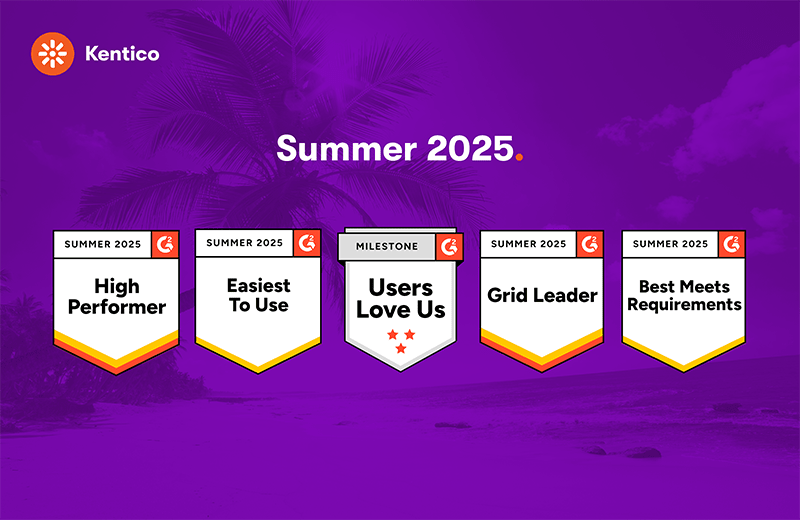 Kentico

Summer 2025.

SUMMER 2025
G2
High Performer

SUMMER 2025
G2
Easiest To Use

MILESTONE
G2
Users Love Us

SUMMER 2025
G2
Grid Leader

SUMMER 2025
G2
Best Meets Requirements